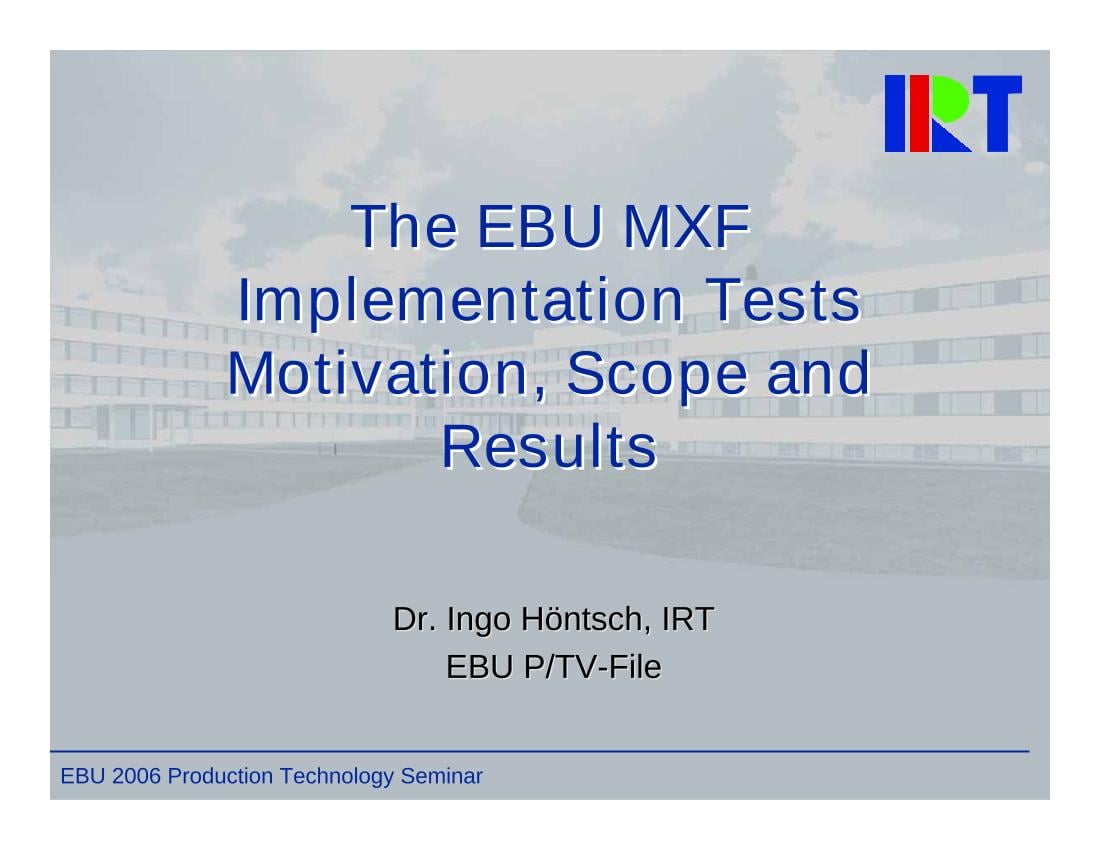 IRT

The EBU MXF Implementation Tests Motivation, Scope and Results

Dr. Ingo Höntsch, IRT
EBU P/TV-File

EBU 2006 Production Technology Seminar